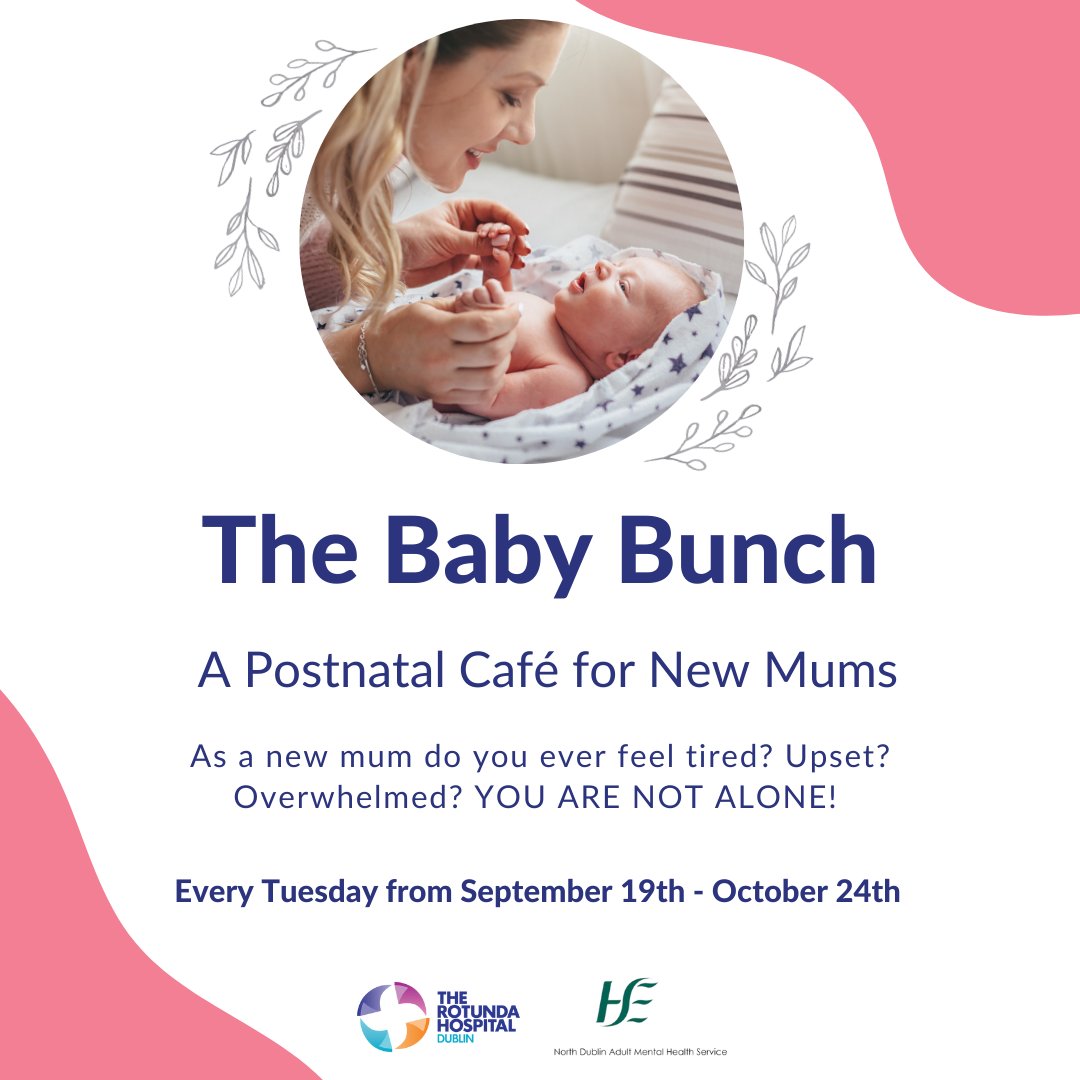 The Baby Bunch

A Postnatal Café for New Mums

As a new mum do you ever feel tired? Upset? Overwhelmed? YOU ARE NOT ALONE!

Every Tuesday from September 19th - October 24th

THE ROTUNDA HOSPITAL DUBLIN

HSE

North Dublin Adult Mental Health Service